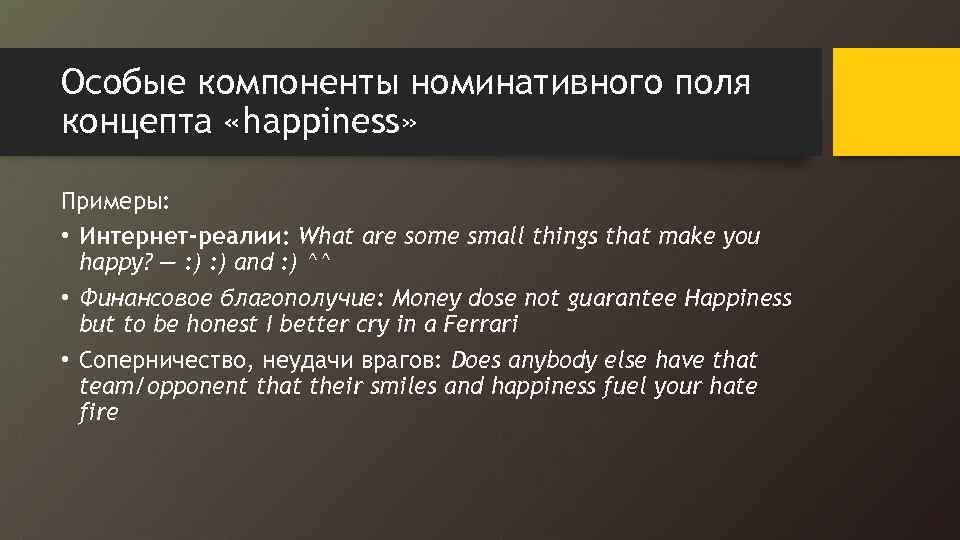 Особые компоненты номинативного поля концепта «happiness»

Примеры:

• Интернет-реалии: What are some small things that make you happy? — :) :) and :) ^^

• Финансовое благополучие: Money dose not guarantee Happiness but to be honest I better cry in a Ferrari

• Соперничество, неудачи врагов: Does anybody else have that team/opponent that their smiles and happiness fuel your hate fire